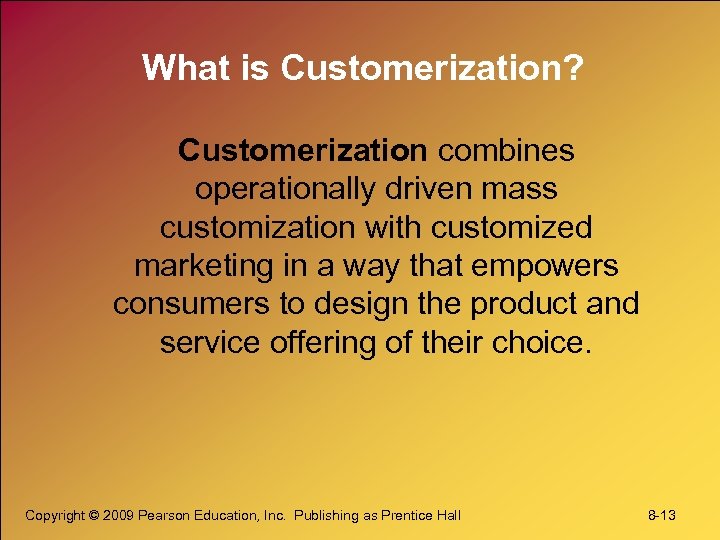 What is Customerization?

Customerization combines operationally driven mass customization with customized marketing in a way that empowers consumers to design the product and service offering of their choice.

Copyright © 2009 Pearson Education, Inc. Publishing as Prentice Hall

8-13